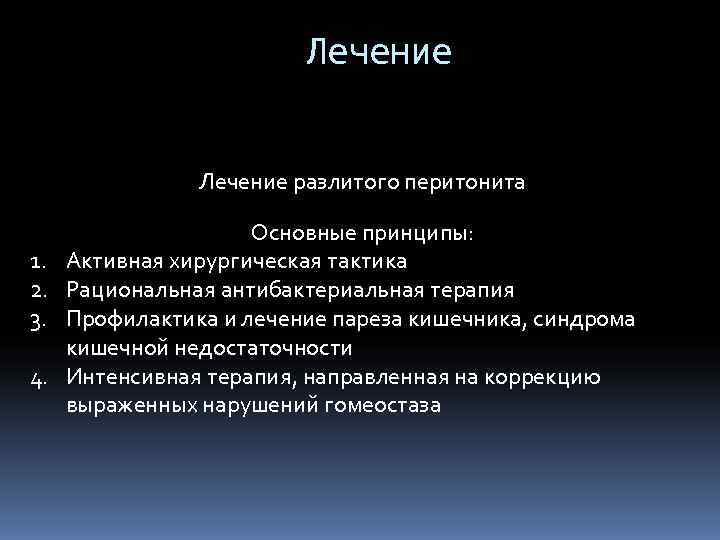 Лечение

Лечение разлитого перитонита

Основные принципы:
1. Активная хирургическая тактика
2. Рациональная антибактериальная терапия
3. Профилактика и лечение пареза кишечника, синдрома кишечной недостаточности
4. Интенсивная терапия, направленная на коррекцию выраженных нарушений гомеостаза